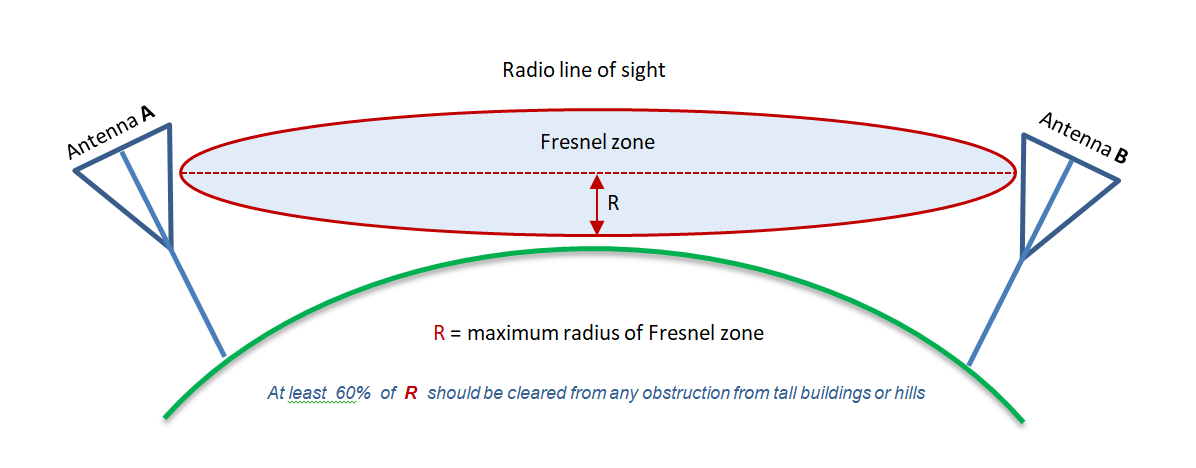 Radio line of sight

Antenna A

Fresnel zone

R

Antenna B

R = maximum radius of Fresnel zone

At least 60% of R should be cleared from any obstruction from tall buildings or hills